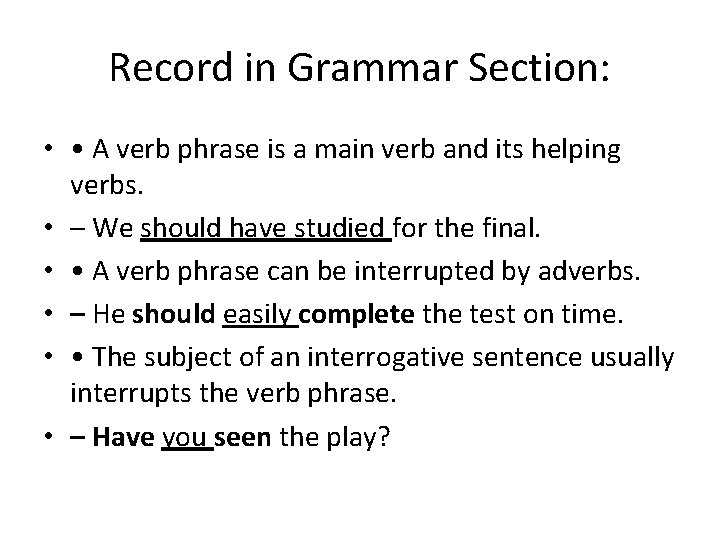 Record in Grammar Section:

• • A verb phrase is a main verb and its helping verbs.
• – We should have studied for the final.
• • A verb phrase can be interrupted by adverbs.
• – He should easily complete the test on time.
• • The subject of an interrogative sentence usually interrupts the verb phrase.
• – Have you seen the play?